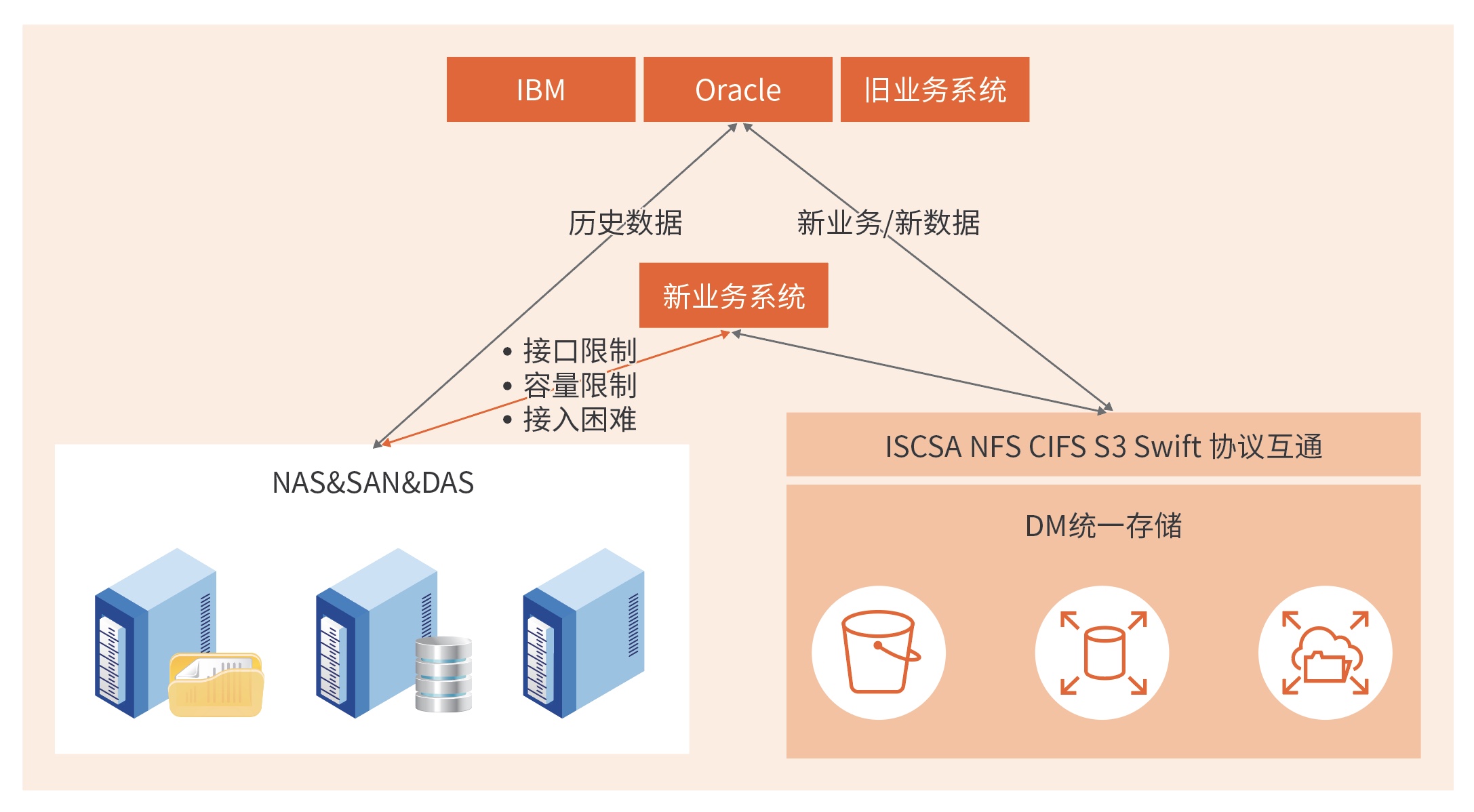 IBM

Oracle

旧业务系统

历史数据

新业务/新数据

新业务系统

• 接口限制
• 容量限制
• 接入困难

NAS&SAN&DAS

ISCSA NFS CIFS S3 Swift 协议互通

DM统一存储